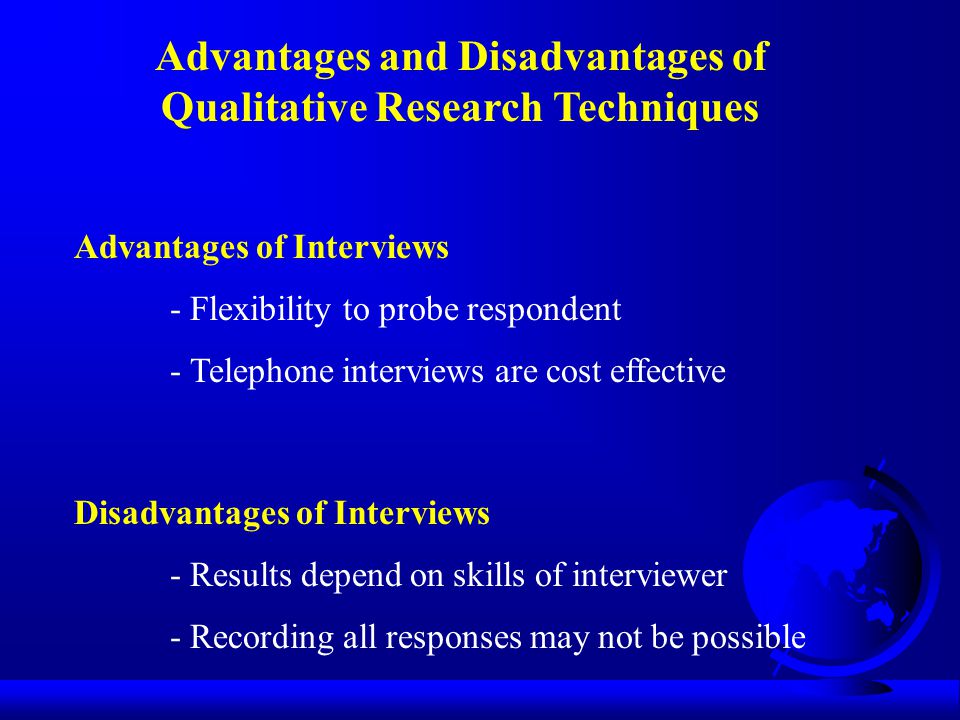 Advantages and Disadvantages of Qualitative Research Techniques

Advantages of Interviews

- Flexibility to probe respondent

- Telephone interviews are cost effective

Disadvantages of Interviews

- Results depend on skills of interviewer

- Recording all responses may not be possible